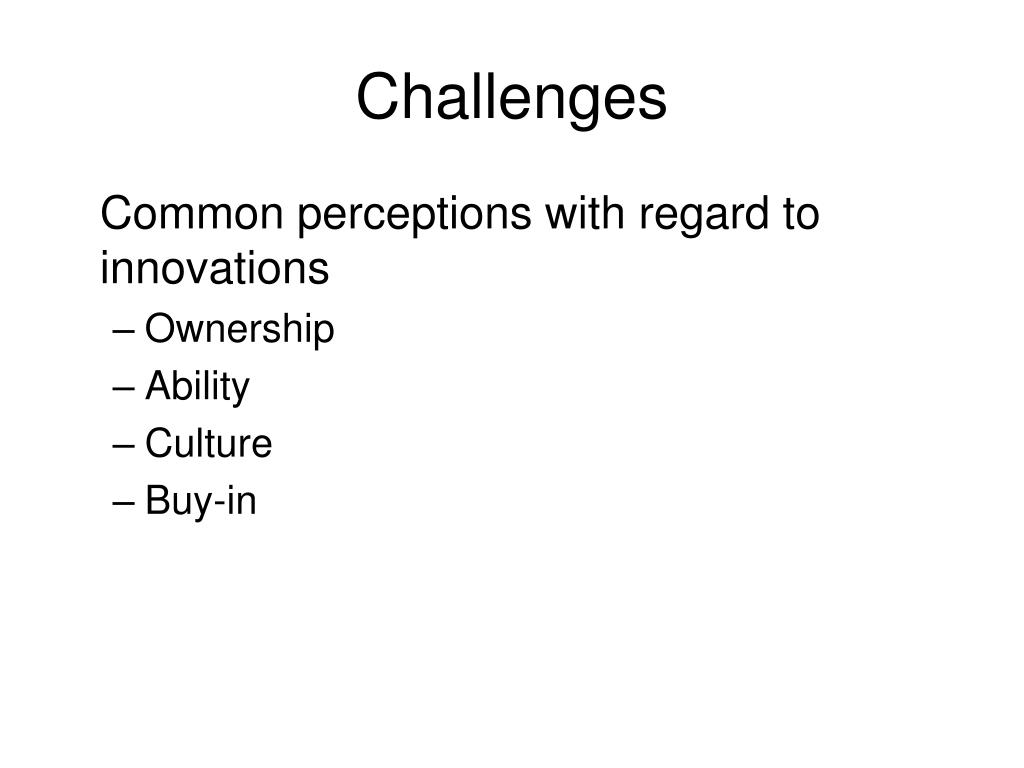 Challenges

Common perceptions with regard to innovations

– Ownership
– Ability
– Culture
– Buy-in